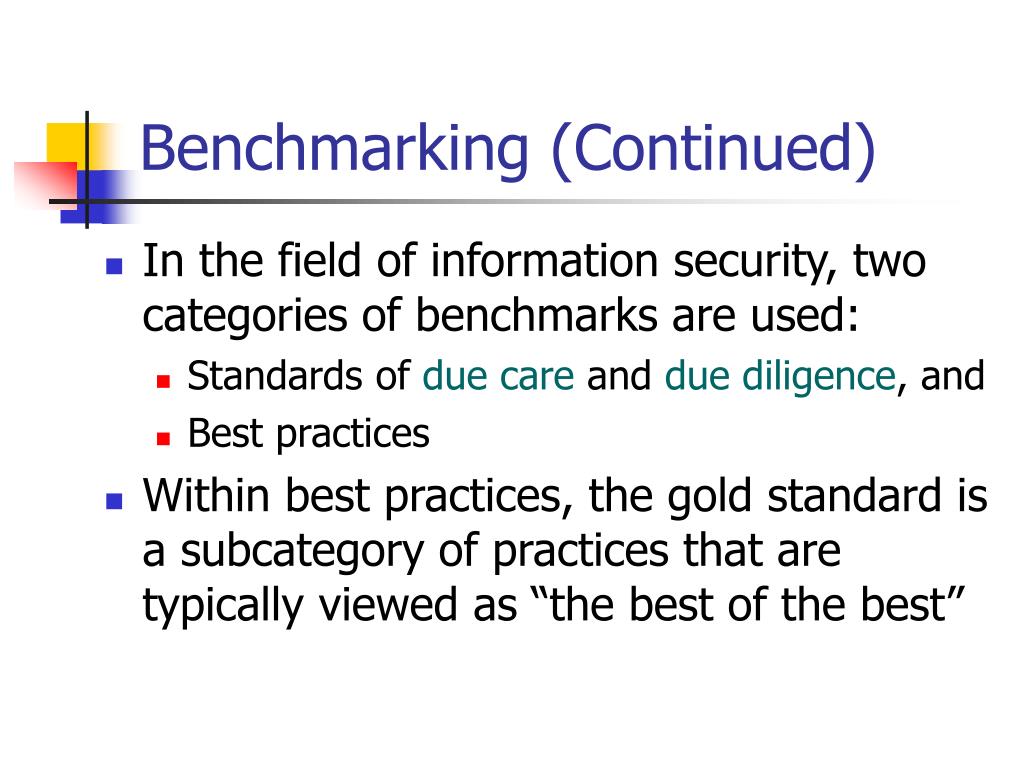 Benchmarking (Continued)

In the field of information security, two categories of benchmarks are used:

Standards of due care and due diligence, and

Best practices

Within best practices, the gold standard is a subcategory of practices that are typically viewed as “the best of the best”